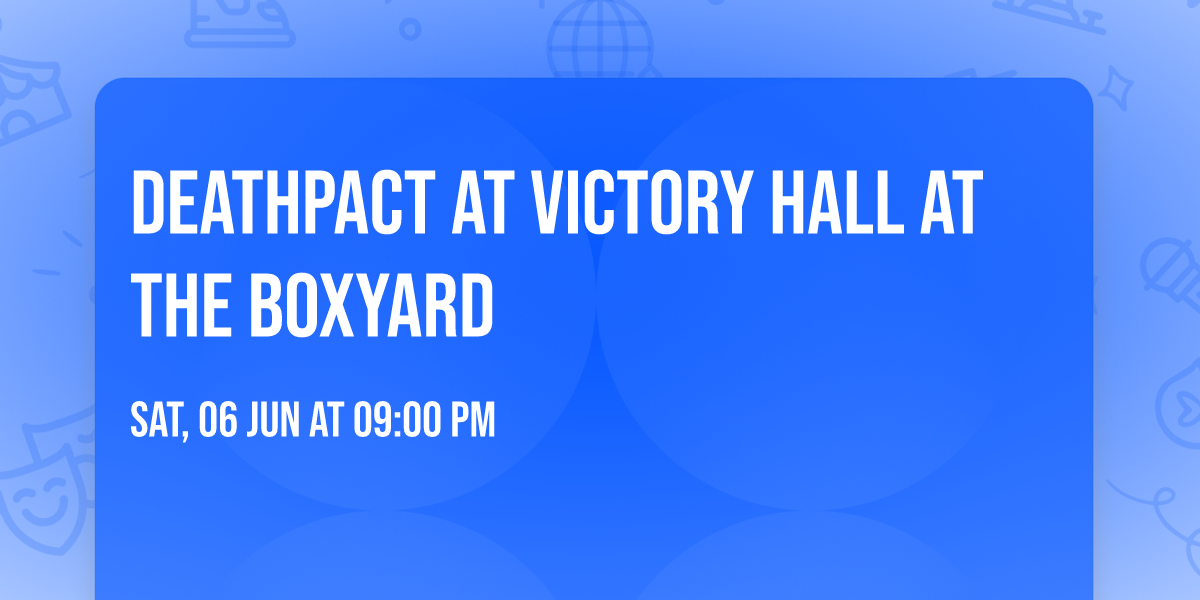 DEATHPACT AT VICTORY HALL AT THE BOXYARD

SAT, 06 JUN AT 09:00 PM